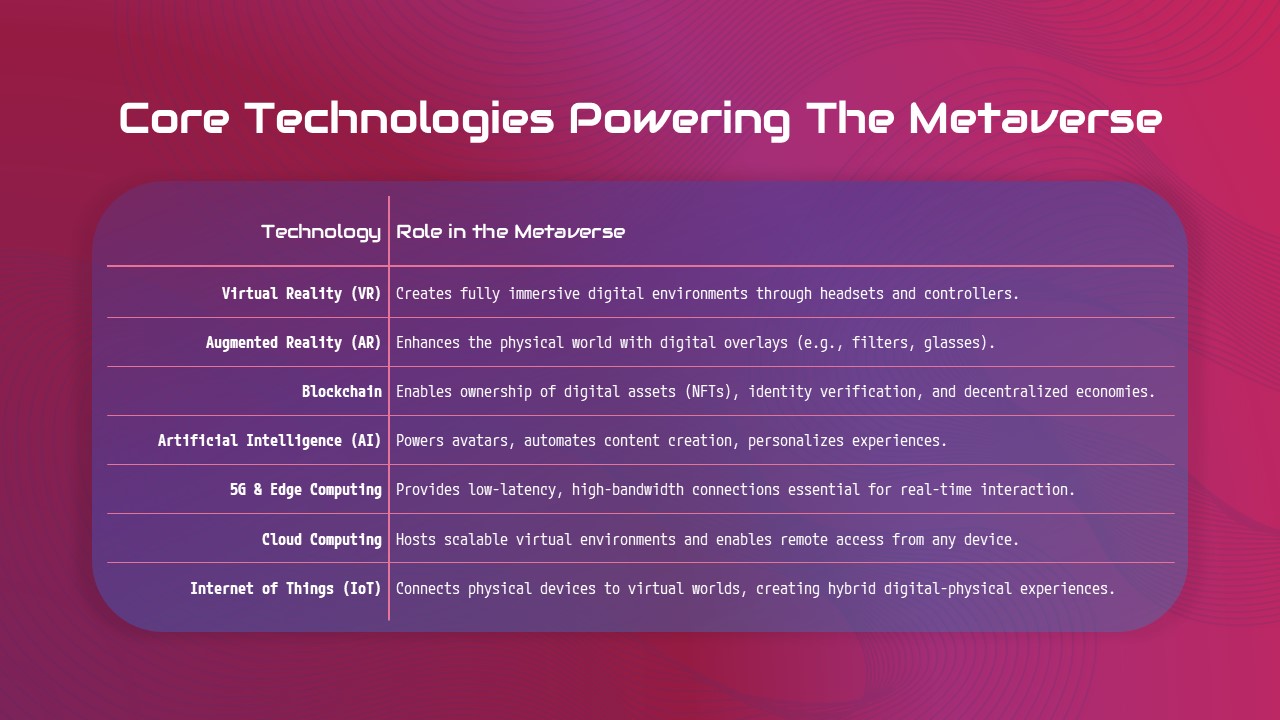 Core Technologies Powering The Metaverse

| Technology | Role in the Metaverse |
|---|---|
| Virtual Reality (VR) | Creates fully immersive digital environments through headsets and controllers. |
| Augmented Reality (AR) | Enhances the physical world with digital overlays (e.g., filters, glasses). |
| Blockchain | Enables ownership of digital assets (NFTs), identity verification, and decentralized economies. |
| Artificial Intelligence (AI) | Powers avatars, automates content creation, personalizes experiences. |
| 5G & Edge Computing | Provides low-latency, high-bandwidth connections essential for real-time interaction. |
| Cloud Computing | Hosts scalable virtual environments and enables remote access from any device. |
| Internet of Things (IoT) | Connects physical devices to virtual worlds, creating hybrid digital-physical experiences. |